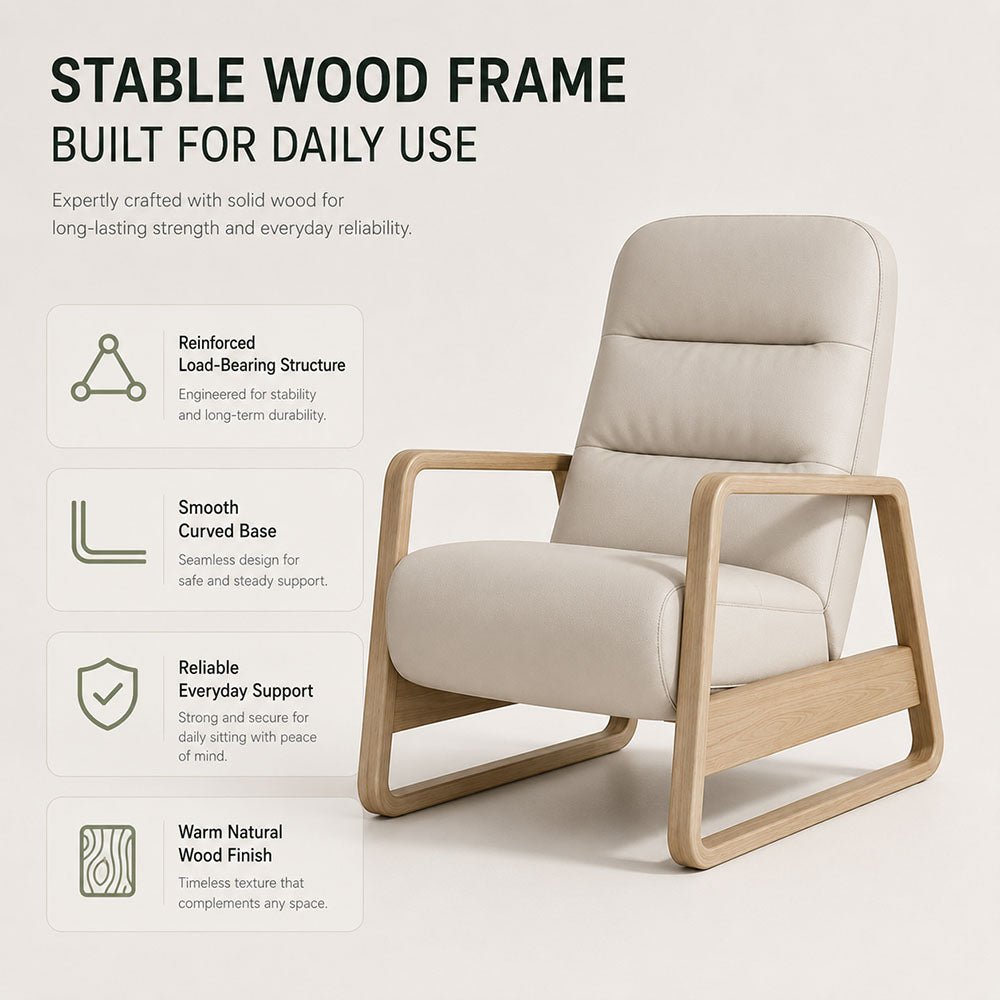 STABLE WOOD FRAME
BUILT FOR DAILY USE

Expertly crafted with solid wood for long-lasting strength and everyday reliability.

Reinforced Load-Bearing Structure
Engineered for stability and long-term durability.

Smooth Curved Base
Seamless design for safe and steady support.

Reliable Everyday Support
Strong and secure for daily sitting with peace of mind.

Warm Natural Wood Finish
Timeless texture that complements any space.